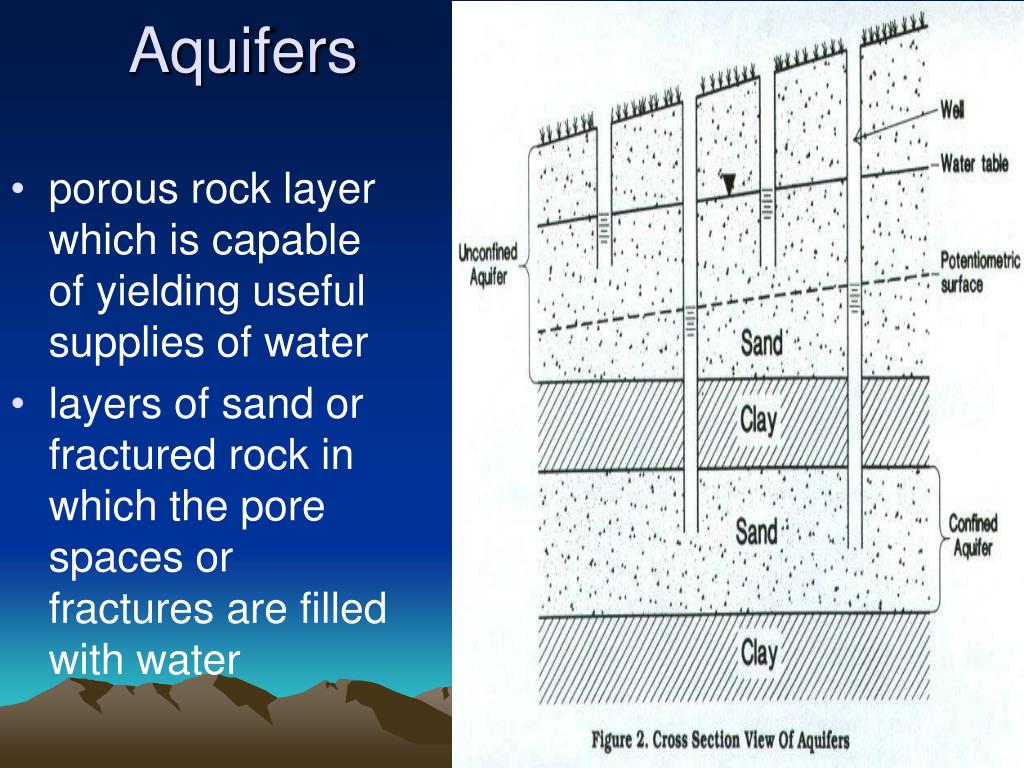 Aquifers

• porous rock layer which is capable of yielding useful supplies of water
• layers of sand or fractured rock in which the pore spaces or fractures are filled with water

Well
Water table
Unconfined Aquifer
Potentiometric surface
Sand
Clay
Sand
Confined Aquifer
Clay

Figure 2. Cross Section View Of Aquifers